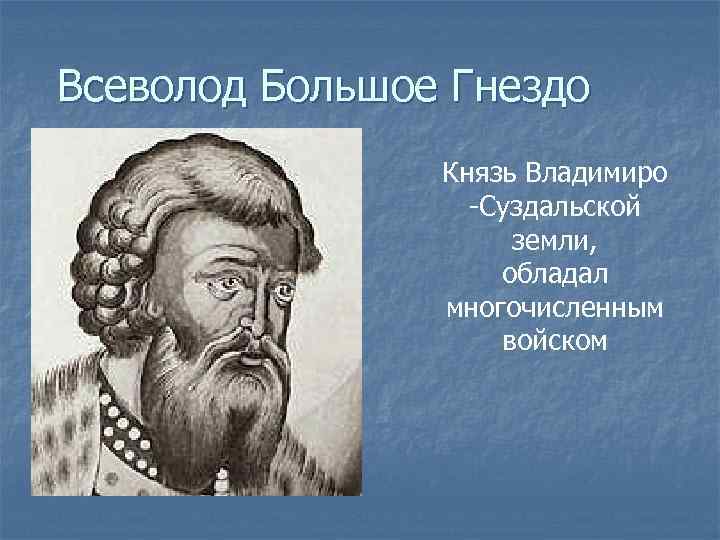 Всеволод Большое Гнездо

Князь Владимиро -Суздальской земли, обладал многочисленным войском